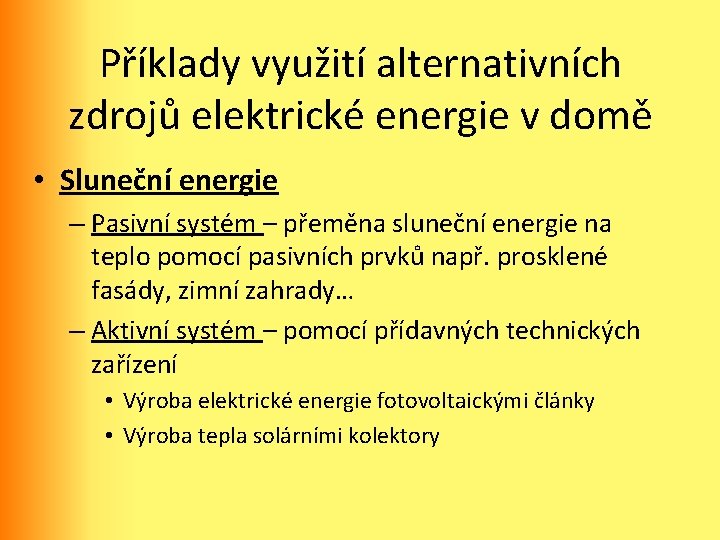 Příklady využití alternativních zdrojů elektrické energie v domě

• Sluneční energie
– Pasivní systém – přeměna sluneční energie na teplo pomocí pasivních prvků např. prosklené fasády, zimní zahrady…
– Aktivní systém – pomocí přídavných technických zařízení
• Výroba elektrické energie fotovoltaickými články
• Výroba tepla solárními kolektory